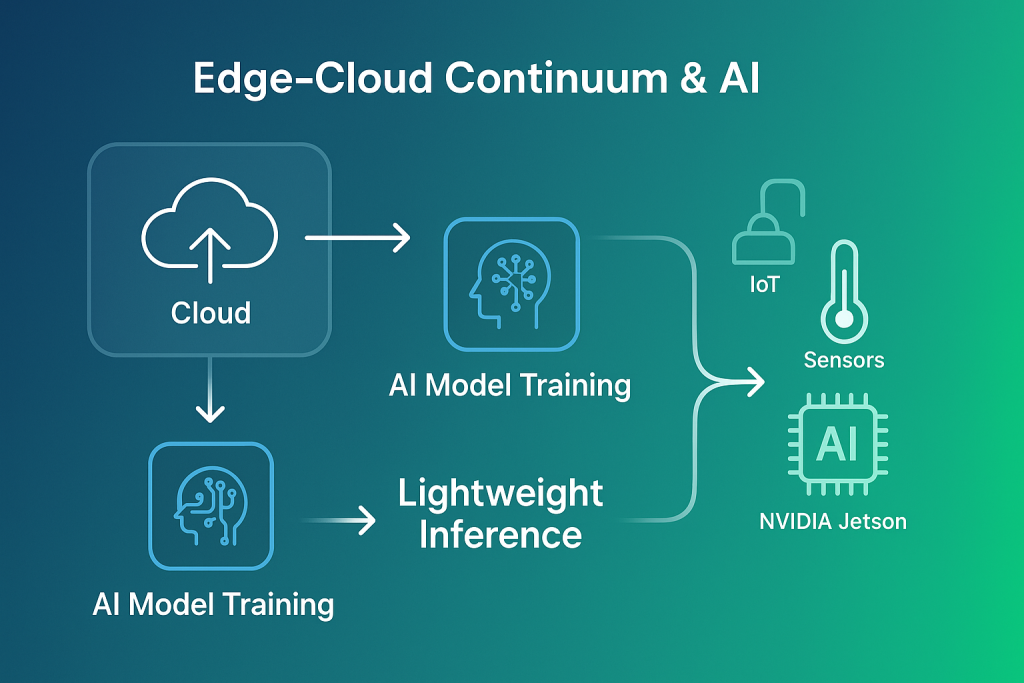 Edge-Cloud Continuum & AI

Cloud

AI Model Training

IoT

Sensors

AI

NVIDIA Jetson

AI Model Training

Lightweight Inference